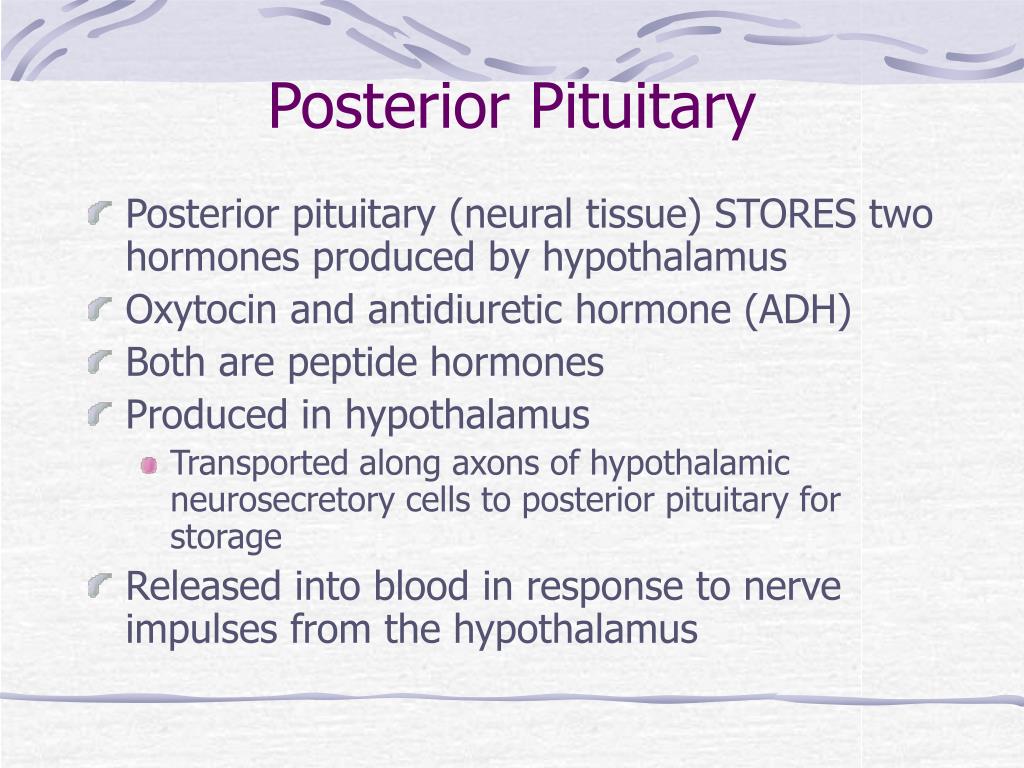 Posterior Pituitary

Posterior pituitary (neural tissue) STORES two hormones produced by hypothalamus

Oxytocin and antidiuretic hormone (ADH)

Both are peptide hormones

Produced in hypothalamus

Transported along axons of hypothalamic neurosecretory cells to posterior pituitary for storage

Released into blood in response to nerve impulses from the hypothalamus